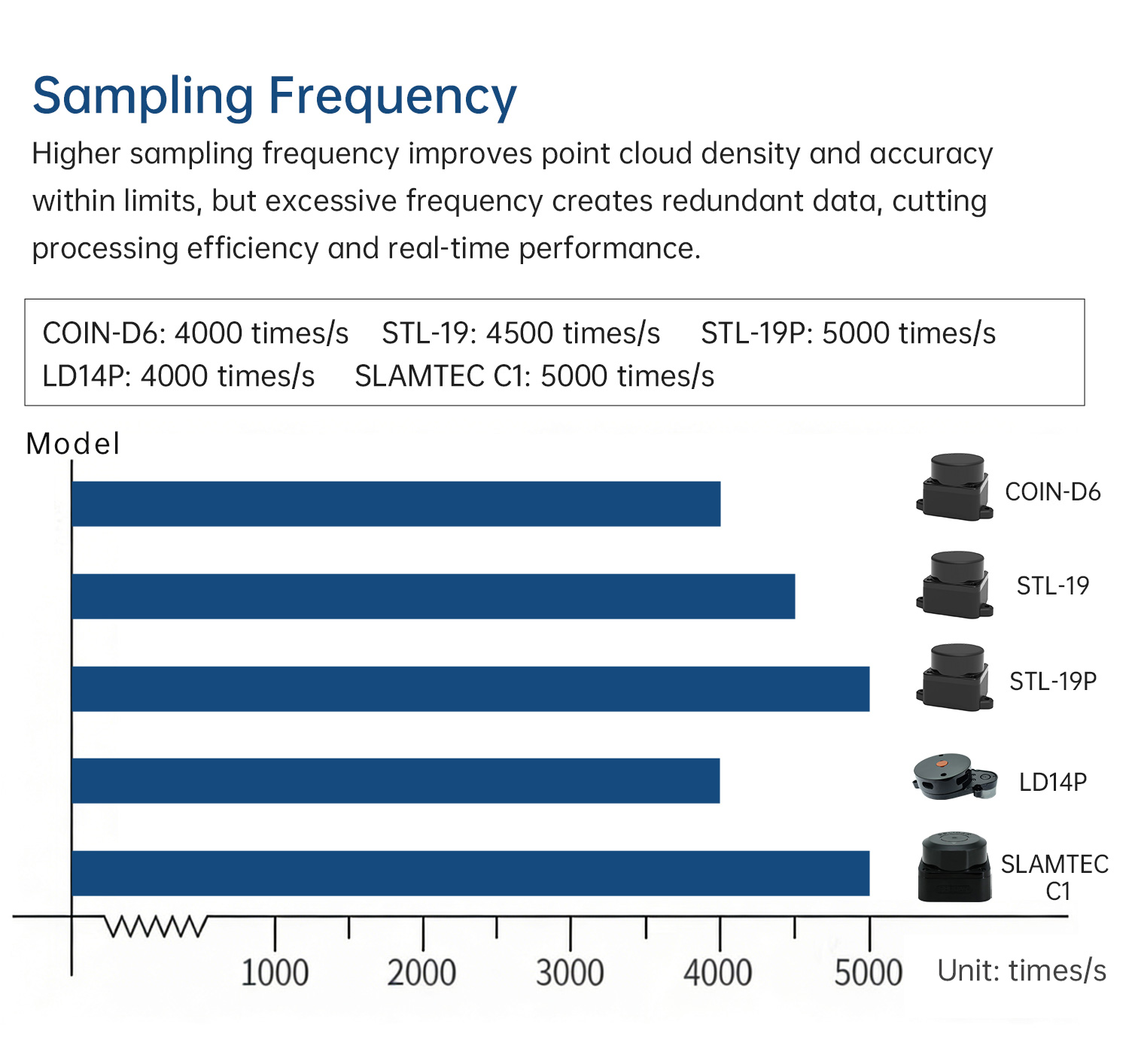 Sampling Frequency

Higher sampling frequency improves point cloud density and accuracy within limits, but excessive frequency creates redundant data, cutting processing efficiency and real-time performance.

COIN-D6: 4000 times/s STL-19: 4500 times/s STL-19P: 5000 times/s
LD14P: 4000 times/s SLAMTEC C1: 5000 times/s

Model

COIN-D6
STL-19
STL-19P
LD14P
SLAMTEC C1

1000 2000 3000 4000 5000 Unit: times/s